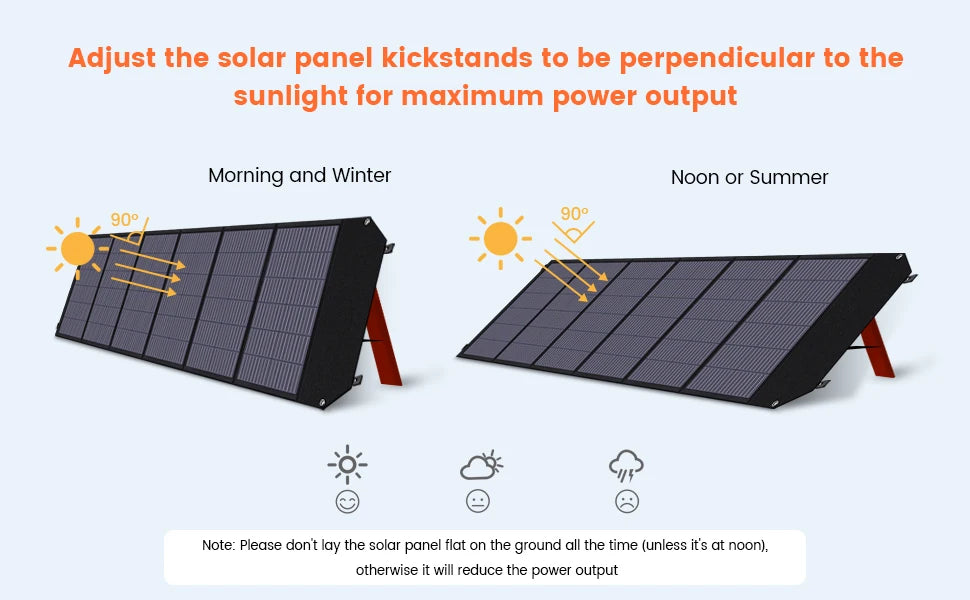 Adjust the solar panel kickstands to be perpendicular to the sunlight for maximum power output

Morning and Winter

90°

Noon or Summer

90°

Note: Please don't lay the solar panel flat on the ground all the time (unless it's at noon), otherwise it will reduce the power output